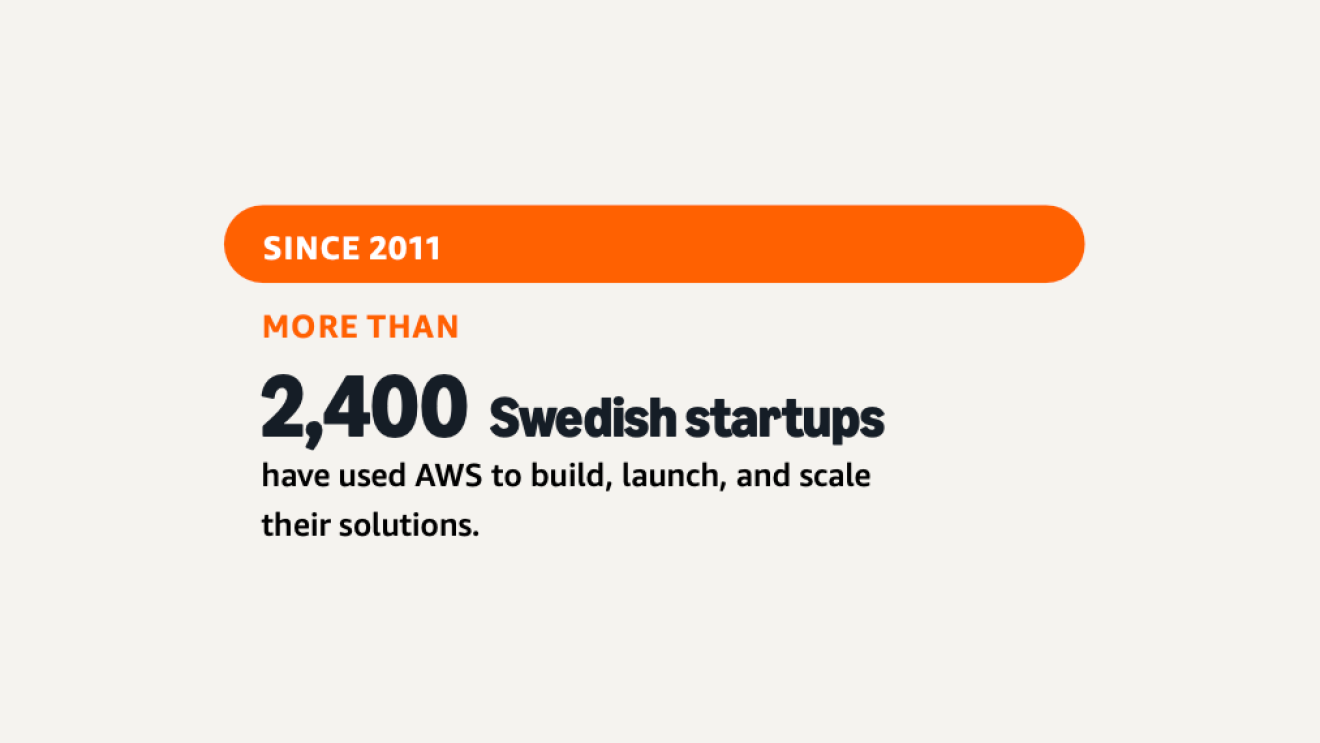 SINCE 2011

MORE THAN

2,400 Swedish startups

have used AWS to build, launch, and scale their solutions.